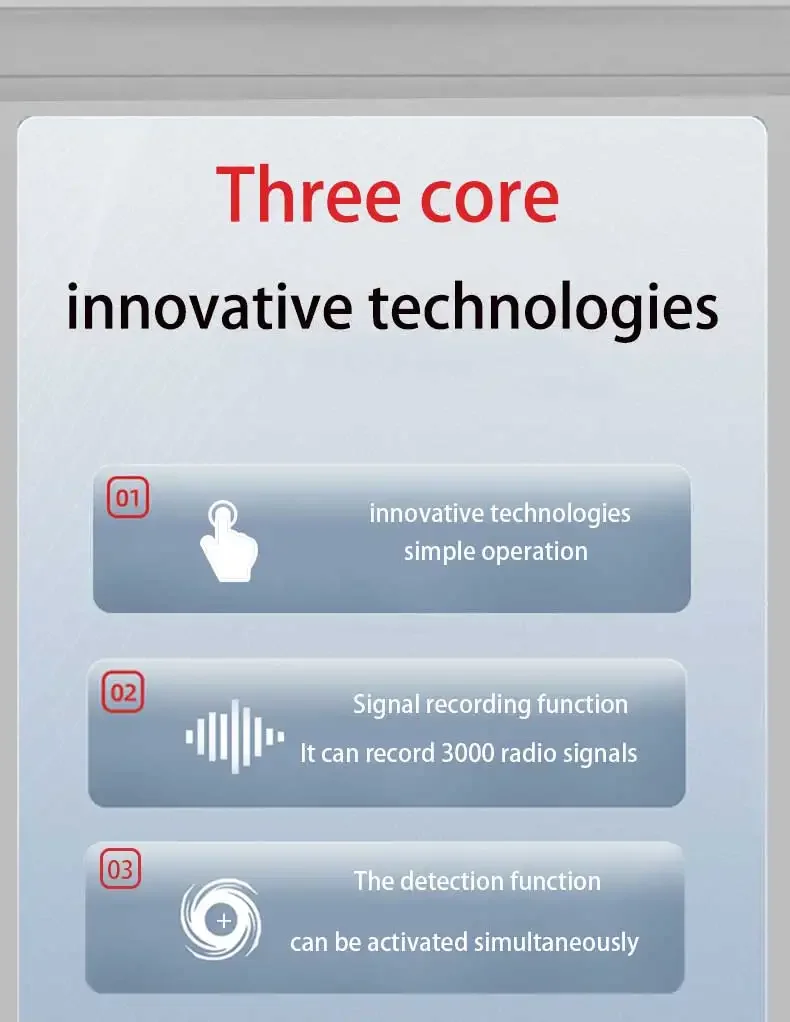 Three core
innovative technologies

01
innovative technologies
simple operation

02
Signal recording function
It can record 3000 radio signals

03
The detection function
can be activated simultaneously